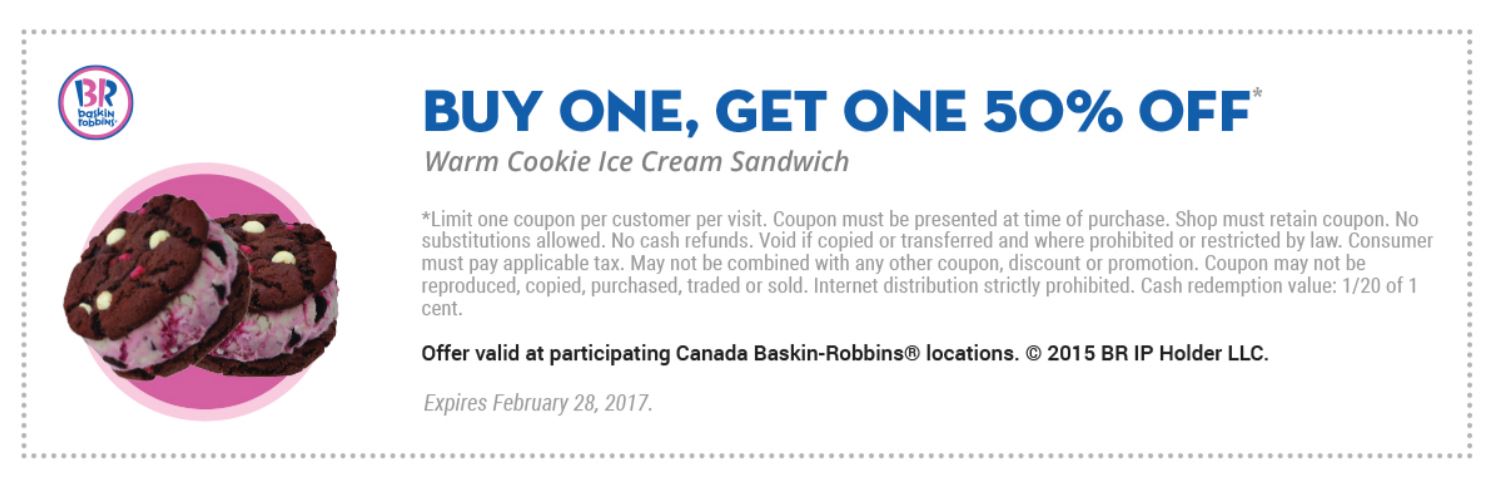 BR baskin robbins

BUY ONE, GET ONE 50% OFF*

Warm Cookie Ice Cream Sandwich

*Limit one coupon per customer per visit. Coupon must be presented at time of purchase. Shop must retain coupon. No substitutions allowed. No cash refunds. Void if copied or transferred and where prohibited or restricted by law. Consumer must pay applicable tax. May not be combined with any other coupon, discount or promotion. Coupon may not be reproduced, copied, purchased, traded or sold. Internet distribution strictly prohibited. Cash redemption value: 1/20 of 1 cent.

Offer valid at participating Canada Baskin-Robbins® locations. © 2015 BR IP Holder LLC.

Expires February 28, 2017.